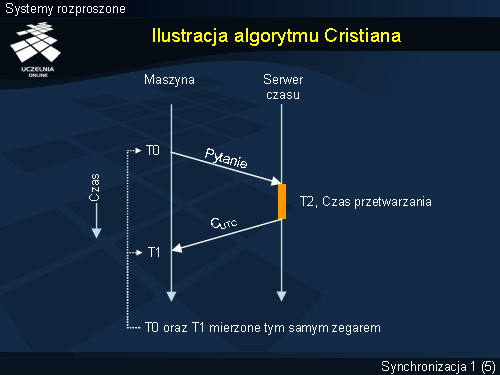 Systemy rozproszone

UCZELNIA ONLINE

Ilustracja algorytmu Cristiana

Maszyna

Serwer czasu

Czas

T0

Pytanie

T2, Czas przetwarzania

$C_{UTC}$

T1

T0 oraz T1 mierzone tym samym zegarem

Synchronizacja 1 (5)